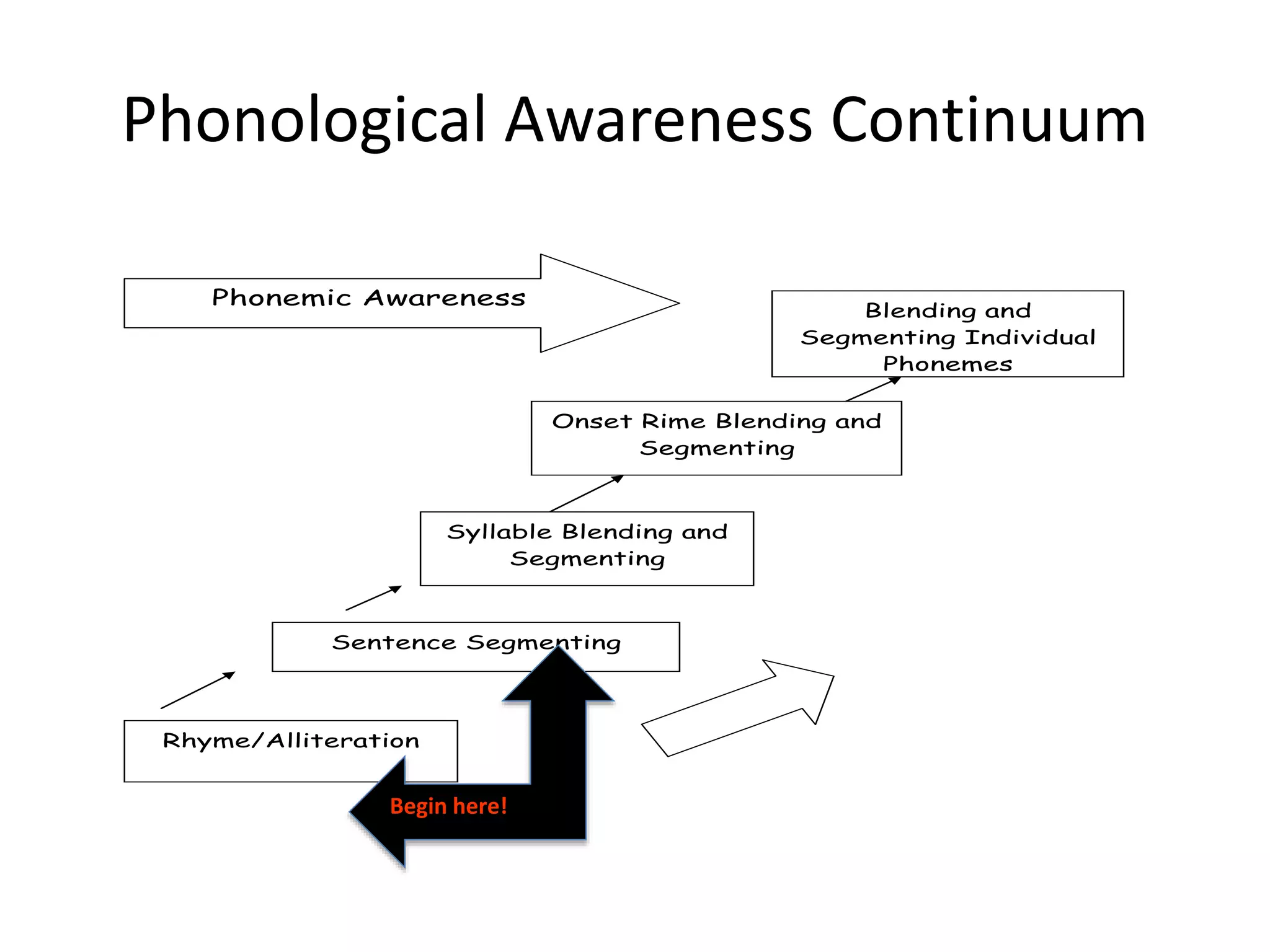 Phonological Awareness Continuum

Phonemic Awareness

Blending and Segmenting Individual Phonemes

Onset Rime Blending and Segmenting

Syllable Blending and Segmenting

Sentence Segmenting

Rhyme/Alliteration

Begin here!